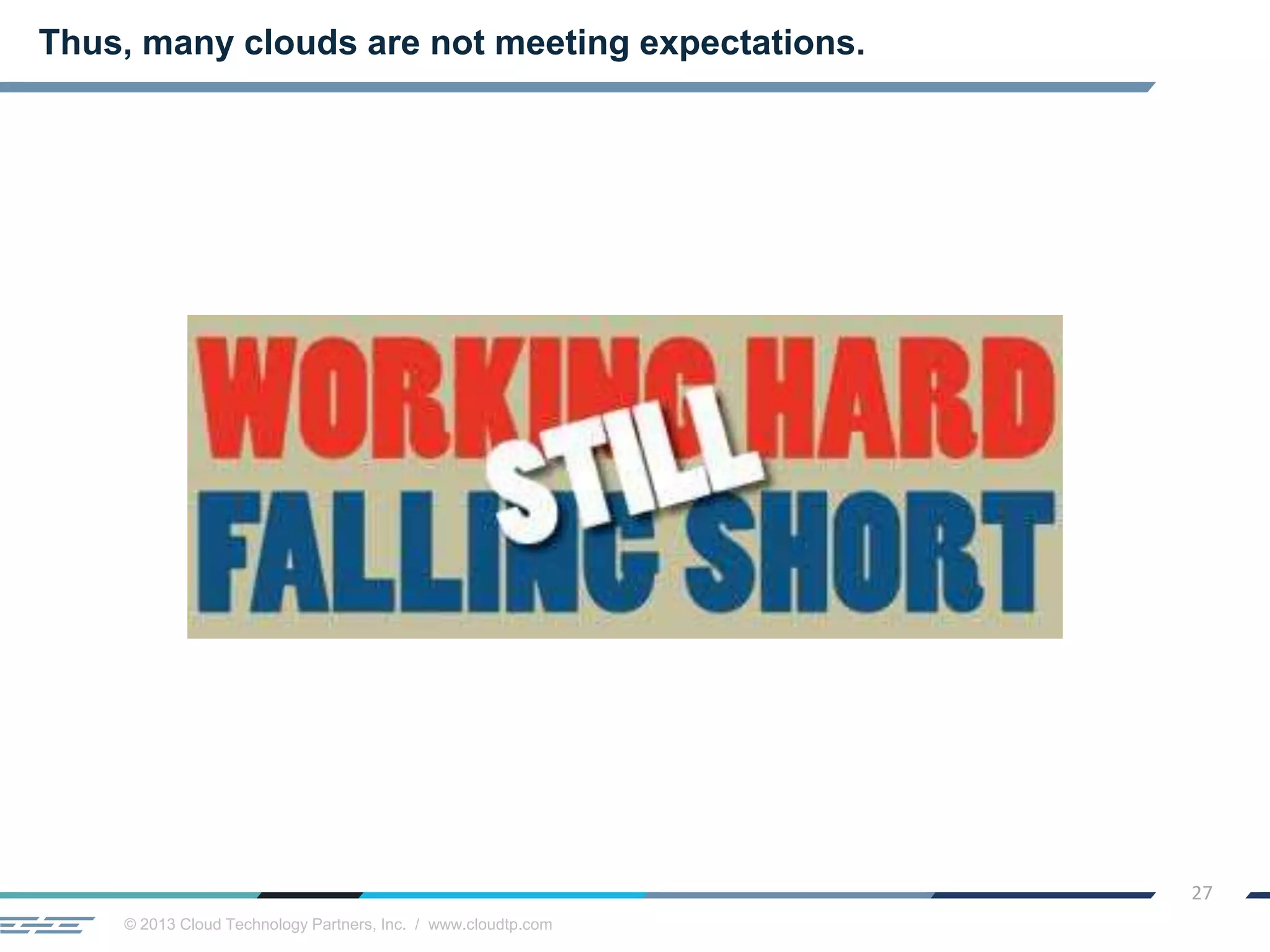 Thus, many clouds are not meeting expectations.

WORKING HARD
STILL
FALLING SHORT

27

© 2013 Cloud Technology Partners, Inc. / www.cloudtp.com